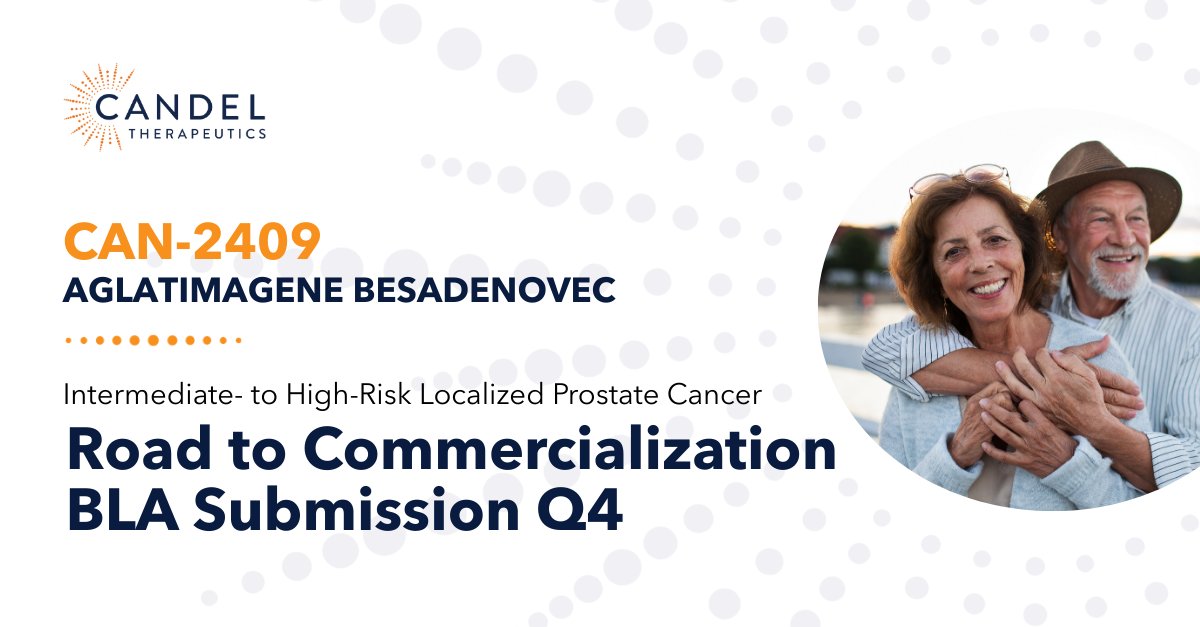 CANDEL
THERAPEUTICS

CAN-2409
AGLATIMAGENE BESADENOVEC

Intermediate- to High-Risk Localized Prostate Cancer

Road to Commercialization
BLA Submission Q4